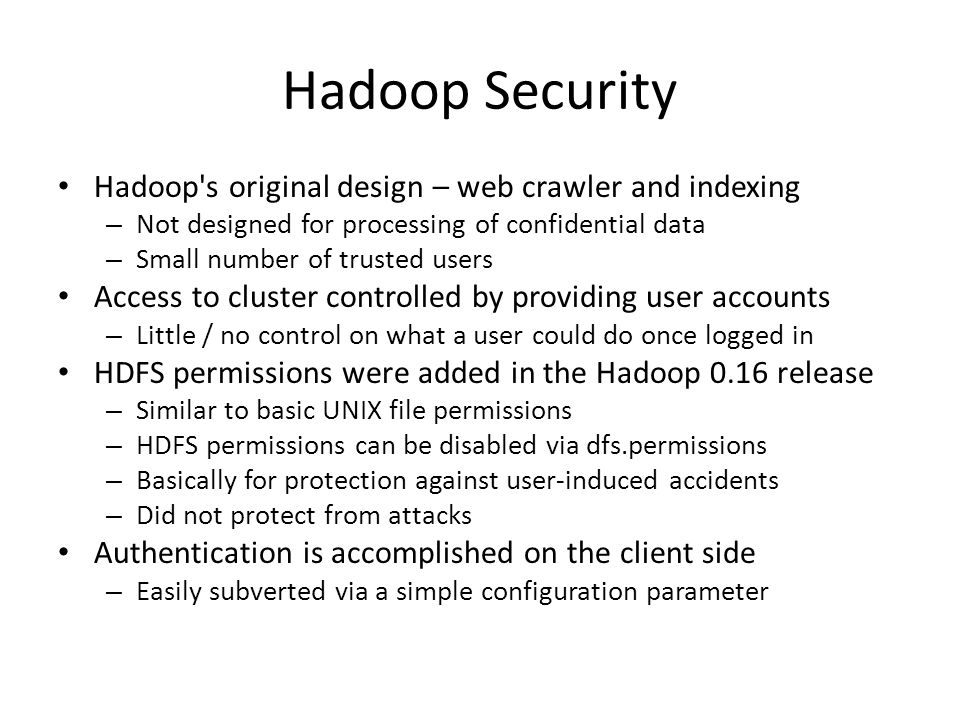 Hadoop Security

• Hadoop's original design – web crawler and indexing
 – Not designed for processing of confidential data
 – Small number of trusted users
• Access to cluster controlled by providing user accounts
 – Little / no control on what a user could do once logged in
• HDFS permissions were added in the Hadoop 0.16 release
 – Similar to basic UNIX file permissions
 – HDFS permissions can be disabled via dfs.permissions
 – Basically for protection against user-induced accidents
 – Did not protect from attacks
• Authentication is accomplished on the client side
 – Easily subverted via a simple configuration parameter